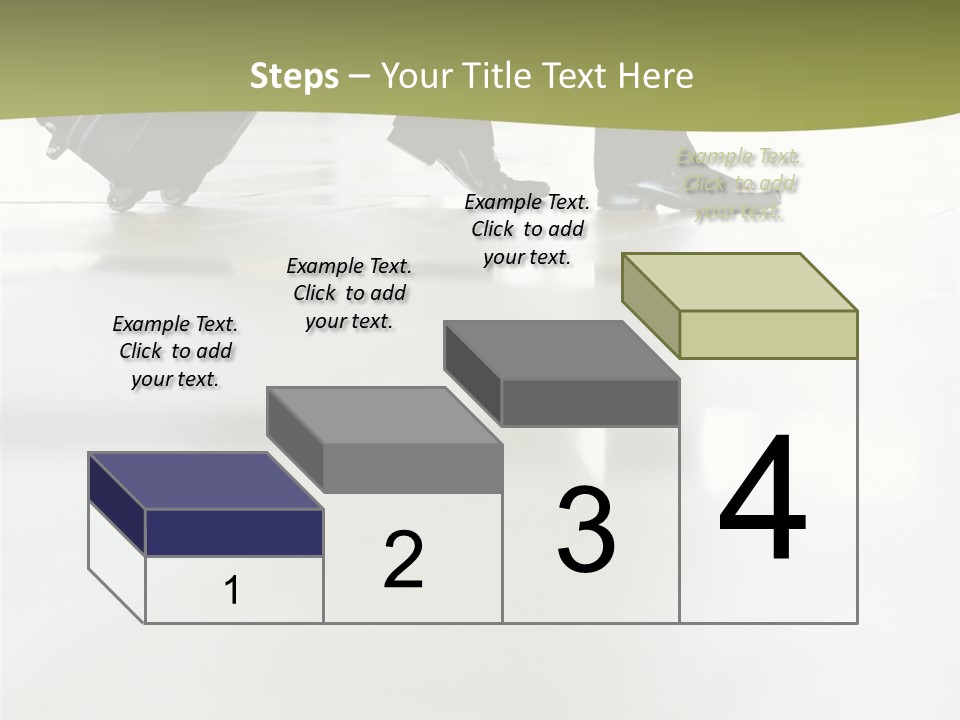 Steps – Your Title Text Here

Example Text. Click to add your text.

Example Text. Click to add your text.

Example Text. Click to add your text.

Example Text. Click to add your text.

1

2

3

4